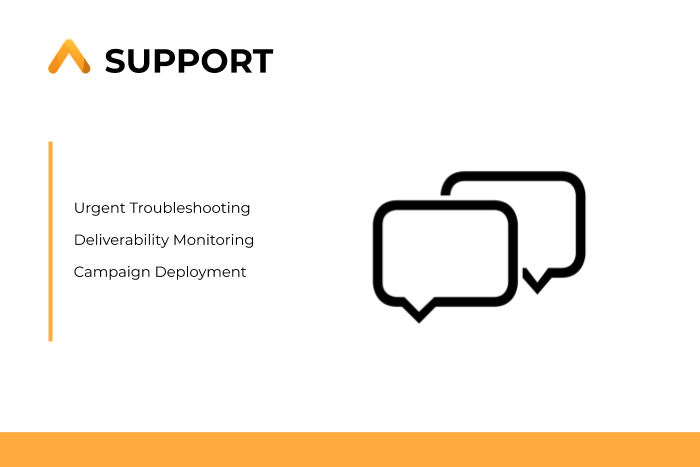 SUPPORT

Urgent Troubleshooting

Deliverability Monitoring

Campaign Deployment